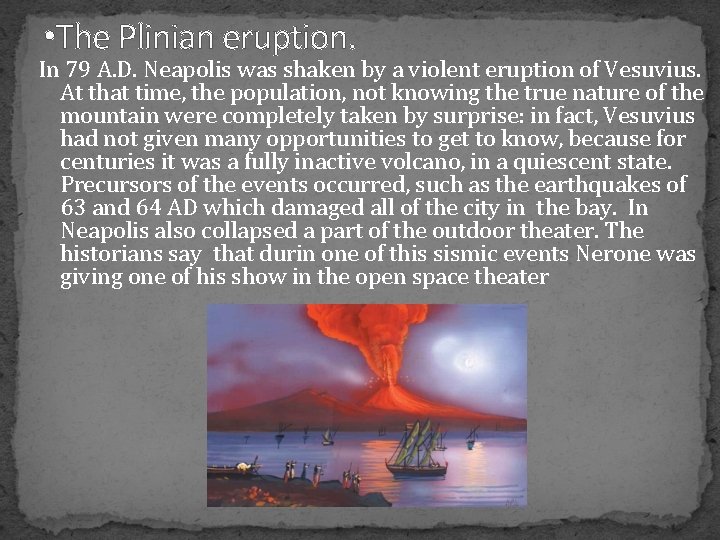 •The Plinian eruption.

In 79 A.D. Neapolis was shaken by a violent eruption of Vesuvius. At that time, the population, not knowing the true nature of the mountain were completely taken by surprise: in fact, Vesuvius had not given many opportunities to get to know, because for centuries it was a fully inactive volcano, in a quiescent state. Precursors of the events occurred, such as the earthquakes of 63 and 64 AD which damaged all of the city in the bay. In Neapolis also collapsed a part of the outdoor theater. The historians say that durin one of this sismic events Nerone was giving one of his show in the open space theater